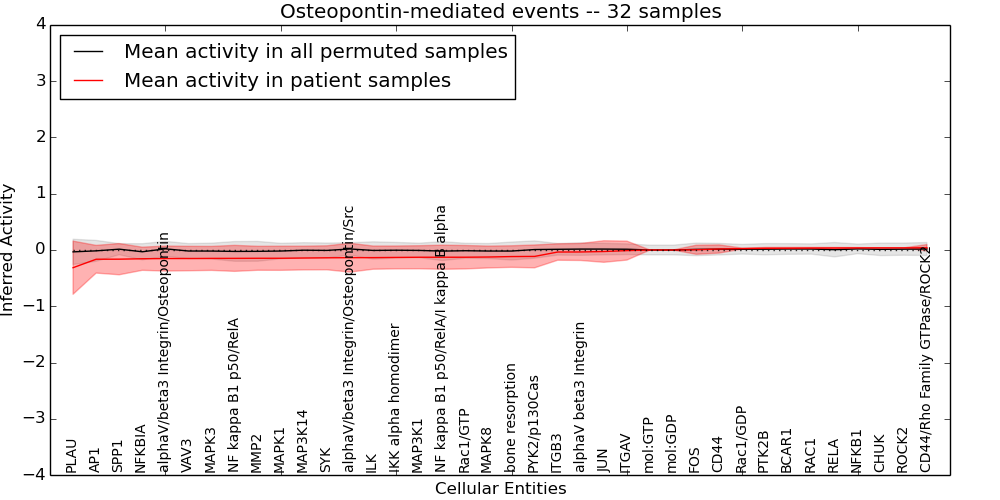 Osteopontin-mediated events -- 32 samples

Mean activity in all permuted samples
Mean activity in patient samples

Inferred Activity

4
3
2
1
0
−1
−2
−3
−4

PLAU
AP1
SPP1
NFKBIA
alphaV/beta3 Integrin/Osteopontin
VAV3
MAPK3
NF kappa B1 p50/RelA
MMP2
MAPK1
MAP3K14
SYK
alphaV/beta3 Integrin/Osteopontin/Src
ILK
IKK alpha homodimer
MAP3K1
NF kappa B1 p50/RelA/I kappa B alpha
Rac1/GTP
MAPK8
bone resorption
PYK2/p130Cas
ITGB3
alphaV beta3 Integrin
JUN
ITGAV
mol:GTP
mol:GDP
FOS
CD44
Rac1/GDP
PTK2B
BCAR1
RAC1
RELA
NFKB1
CHUK
ROCK2
CD44/Rho Family GTPase/ROCK2

Cellular Entities